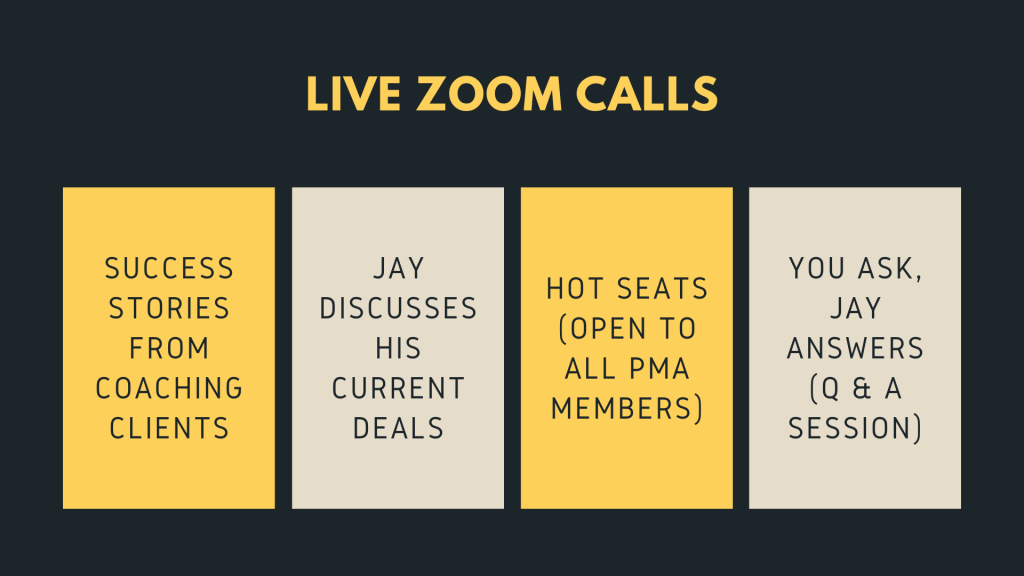 LIVE ZOOM CALLS

SUCCESS STORIES FROM COACHING CLIENTS

JAY DISCUSSES HIS CURRENT DEALS

HOT SEATS (OPEN TO ALL PMA MEMBERS)

YOU ASK, JAY ANSWERS (Q & A SESSION)